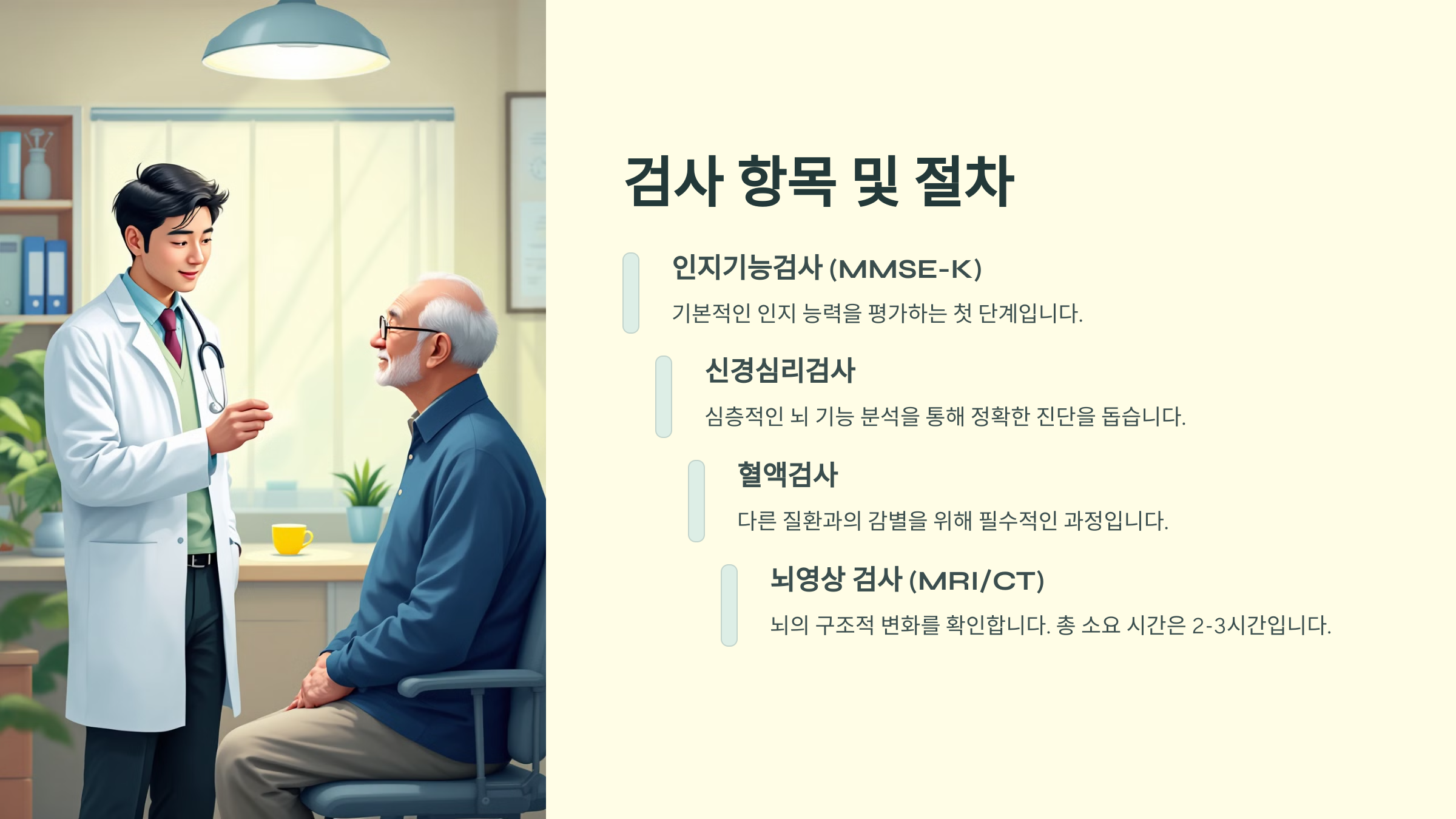 검사 항목 및 절차

인지기능검사 (MMSE-K)

기본적인 인지 능력을 평가하는 첫 단계입니다.

신경심리검사

심층적인 뇌 기능 분석을 통해 정확한 진단을 돕습니다.

혈액검사

다른 질환과의 감별을 위해 필수적인 과정입니다.

뇌영상 검사 (MRI/CT)

뇌의 구조적 변화를 확인합니다. 총 소요 시간은 2-3시간입니다.